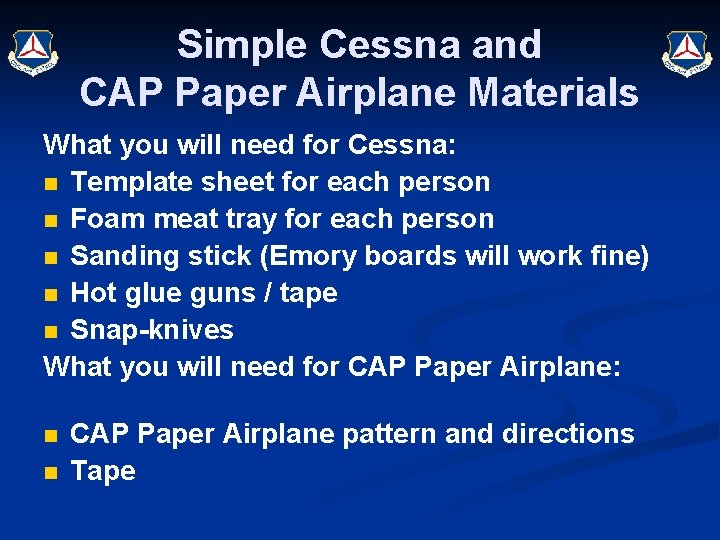 Simple Cessna and CAP Paper Airplane Materials

What you will need for Cessna:
- Template sheet for each person
- Foam meat tray for each person
- Sanding stick (Emory boards will work fine)
- Hot glue guns / tape
- Snap-knives

What you will need for CAP Paper Airplane:

- CAP Paper Airplane pattern and directions
- Tape